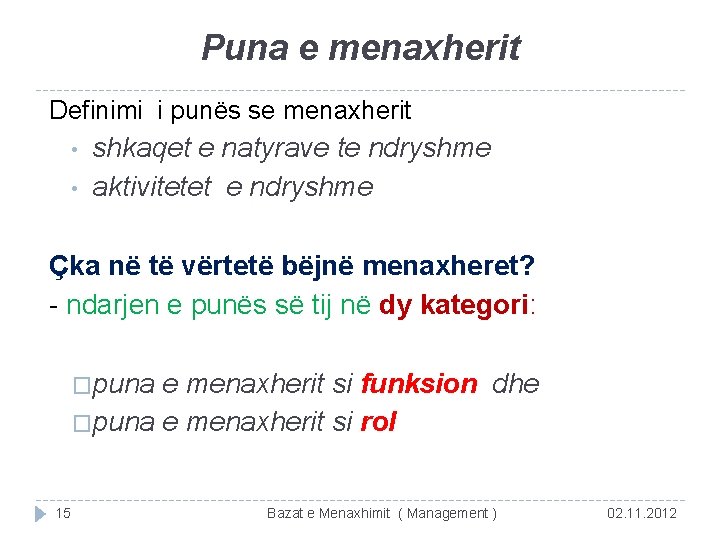 Puna e menaxherit

Definimi i punës se menaxherit
• shkaqet e natyrave te ndryshme
• aktivitetet e ndryshme

Çka në të vërtetë bëjnë menaxheret?
- ndarjen e punës së tij në dy kategori:

□puna e menaxherit si funksion dhe
□puna e menaxherit si rol

15 Bazat e Menaxhimit ( Management ) 02.11.2012